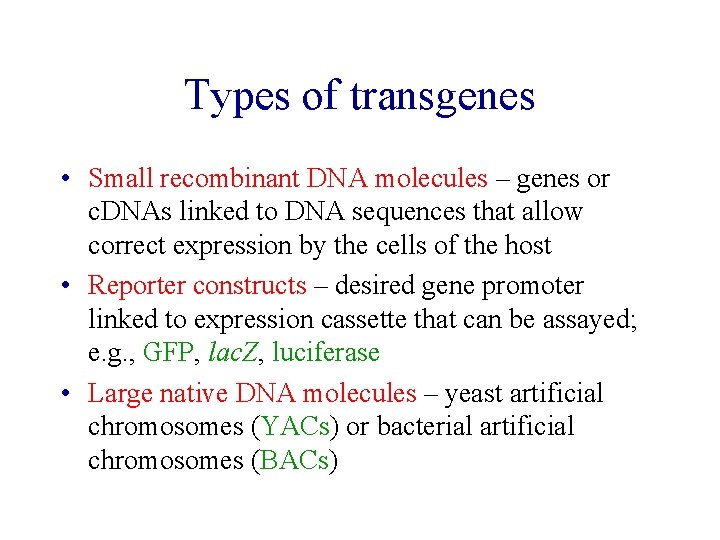 Types of transgenes

• Small recombinant DNA molecules – genes or cDNAs linked to DNA sequences that allow correct expression by the cells of the host

• Reporter constructs – desired gene promoter linked to expression cassette that can be assayed; e.g., GFP, lacZ, luciferase

• Large native DNA molecules – yeast artificial chromosomes (YACs) or bacterial artificial chromosomes (BACs)